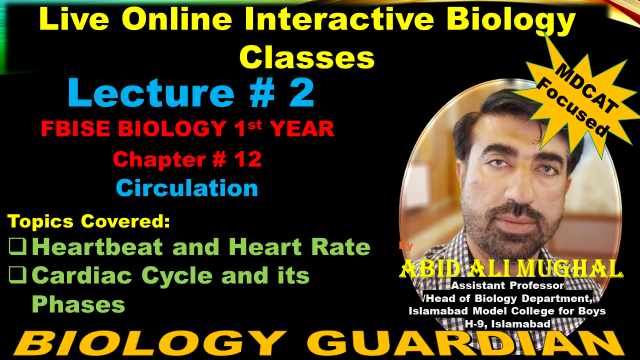 Live Online Interactive Biology Classes

Lecture # 2

FBISE BIOLOGY 1st YEAR

Chapter # 12

Circulation

MDCAT Focused

Topics Covered:

❑ Heartbeat and Heart Rate

❑ Cardiac Cycle and its Phases

By

ABID ALI MUGHAL

Assistant Professor /Head of Biology Department, Islamabad Model College for Boys H-9, Islamabad

BIOLOGY GUARDIAN